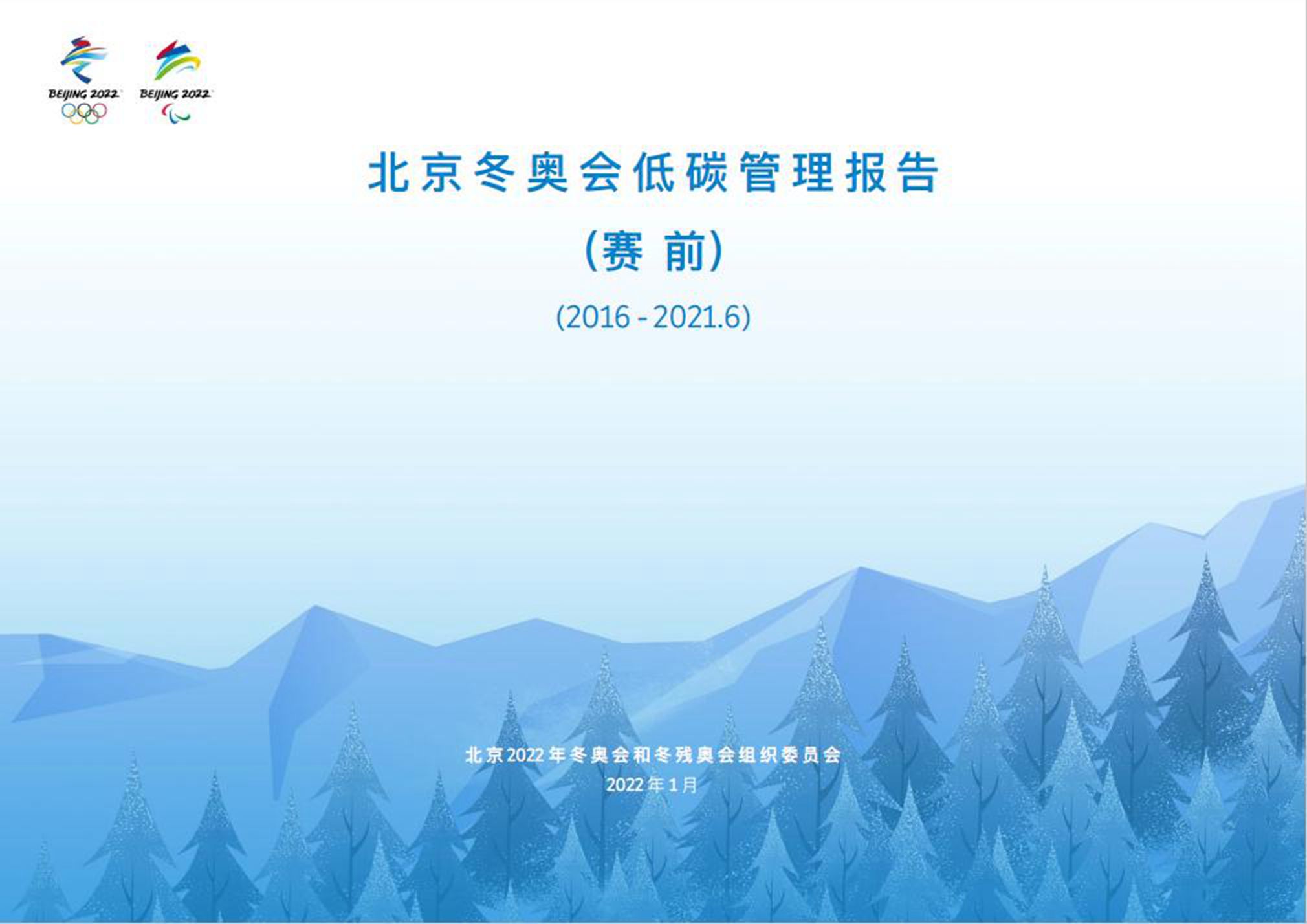 BEIJING 2022

BEIJING 2022

北京冬奥会低碳管理报告

（赛 前）

(2016 - 2021.6)

北京2022年冬奥会和冬残奥会组织委员会

2022年1月